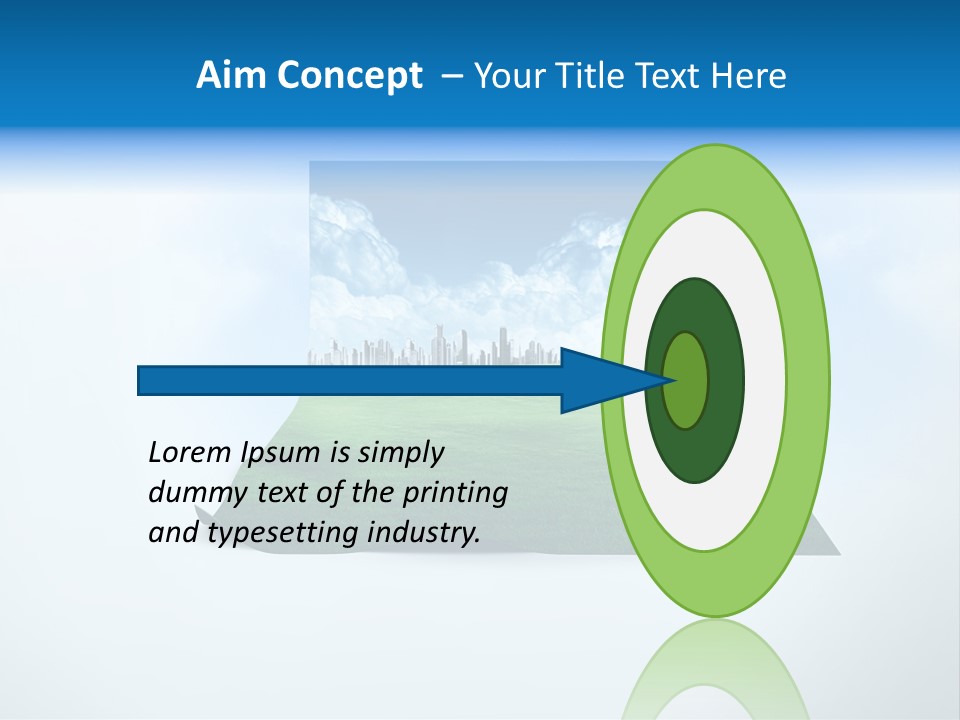 Aim Concept – Your Title Text Here

Lorem Ipsum is simply dummy text of the printing and typesetting industry.